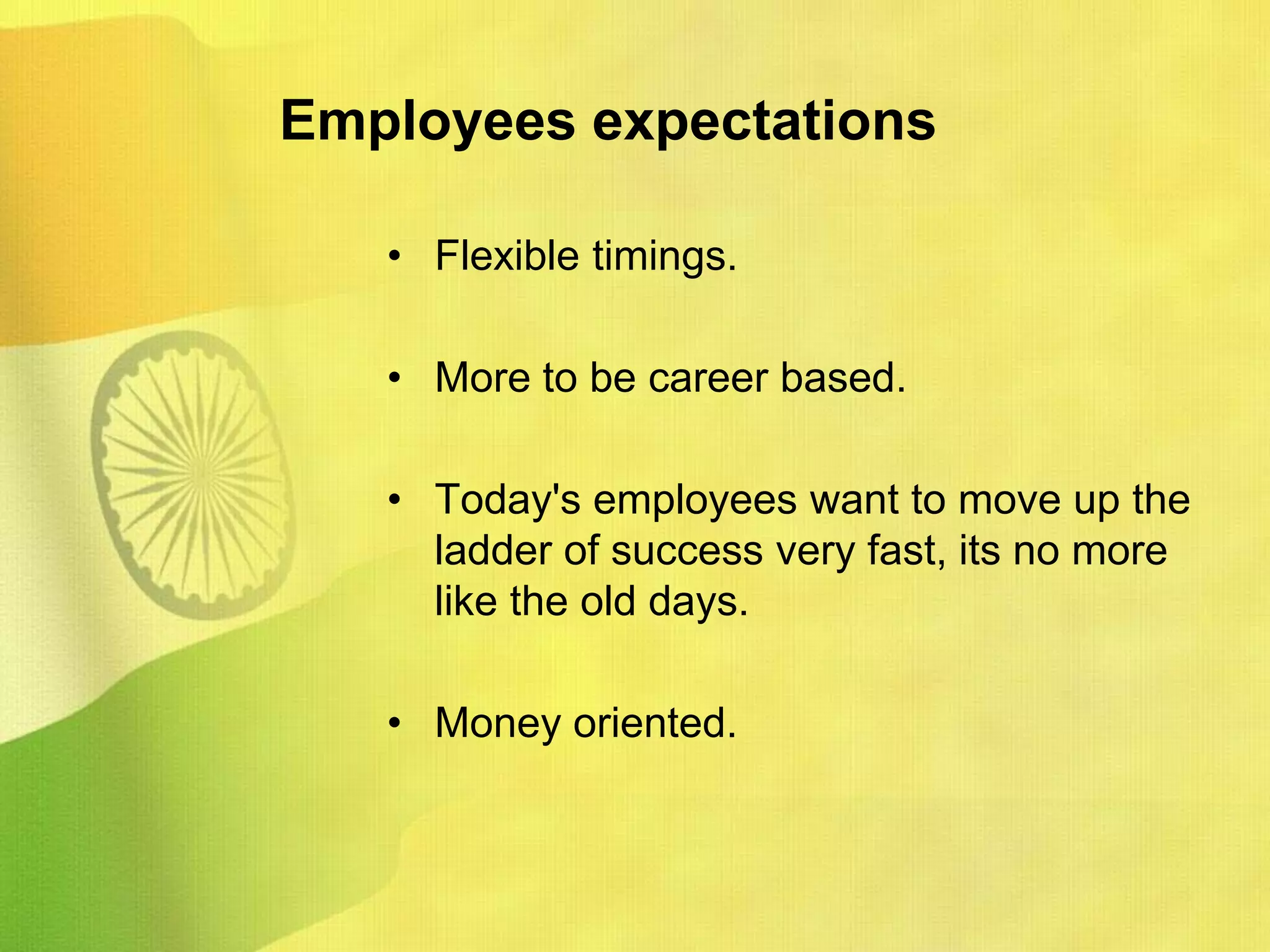 Employees expectations

• Flexible timings.

• More to be career based.

• Today's employees want to move up the ladder of success very fast, its no more like the old days.

• Money oriented.